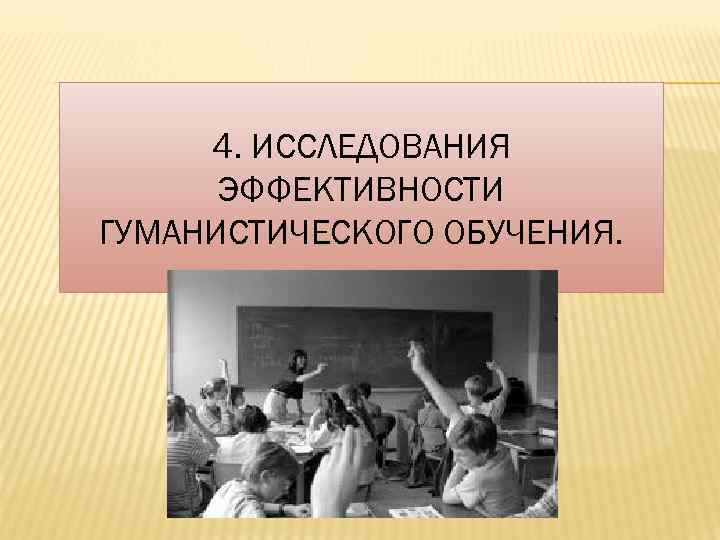 4. ИССЛЕДОВАНИЯ ЭФФЕКТИВНОСТИ ГУМАНИСТИЧЕСКОГО ОБУЧЕНИЯ.